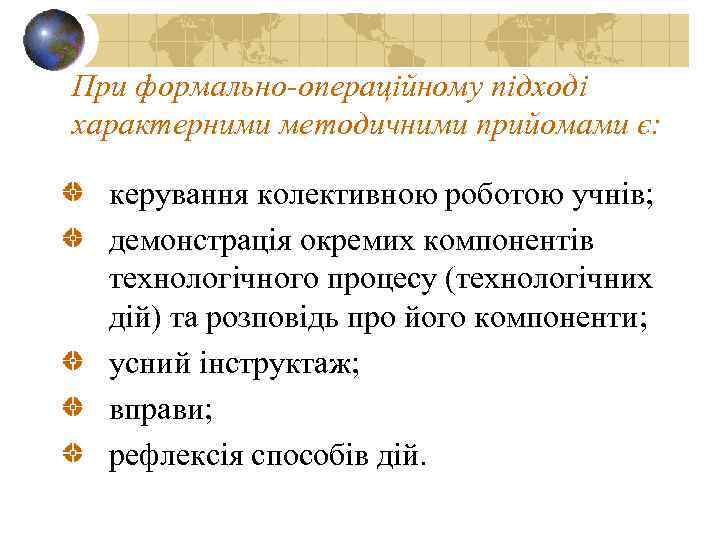 При формально-операційному підході характерними методичними прийомами є:

керування колективною роботою учнів;

демонстрація окремих компонентів технологічного процесу (технологічних дій) та розповідь про його компоненти;

усний інструктаж;

вправи;

рефлексія способів дій.